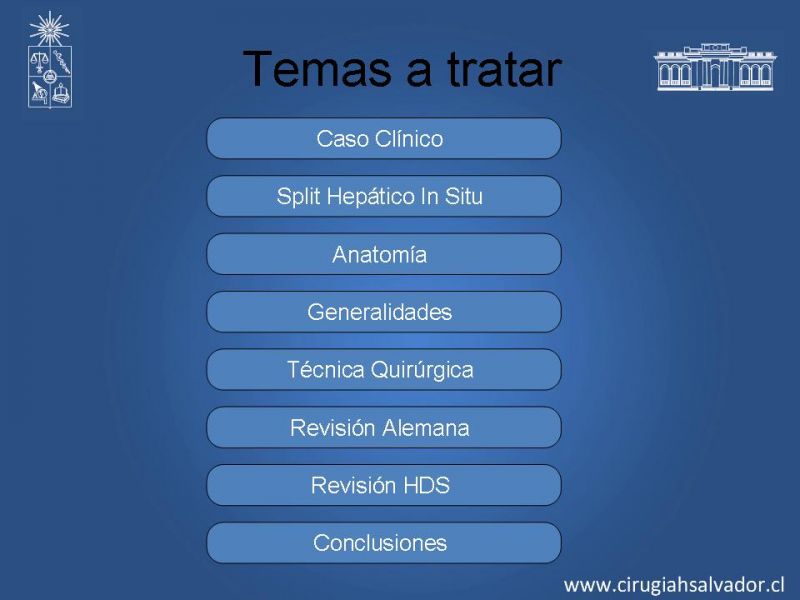 Temas a tratar

Caso Clínico

Split Hepático In Situ

Anatomía

Generalidades

Técnica Quirúrgica

Revisión Alemana

Revisión HDS

Conclusiones

www.cirugiahsalvador.cl